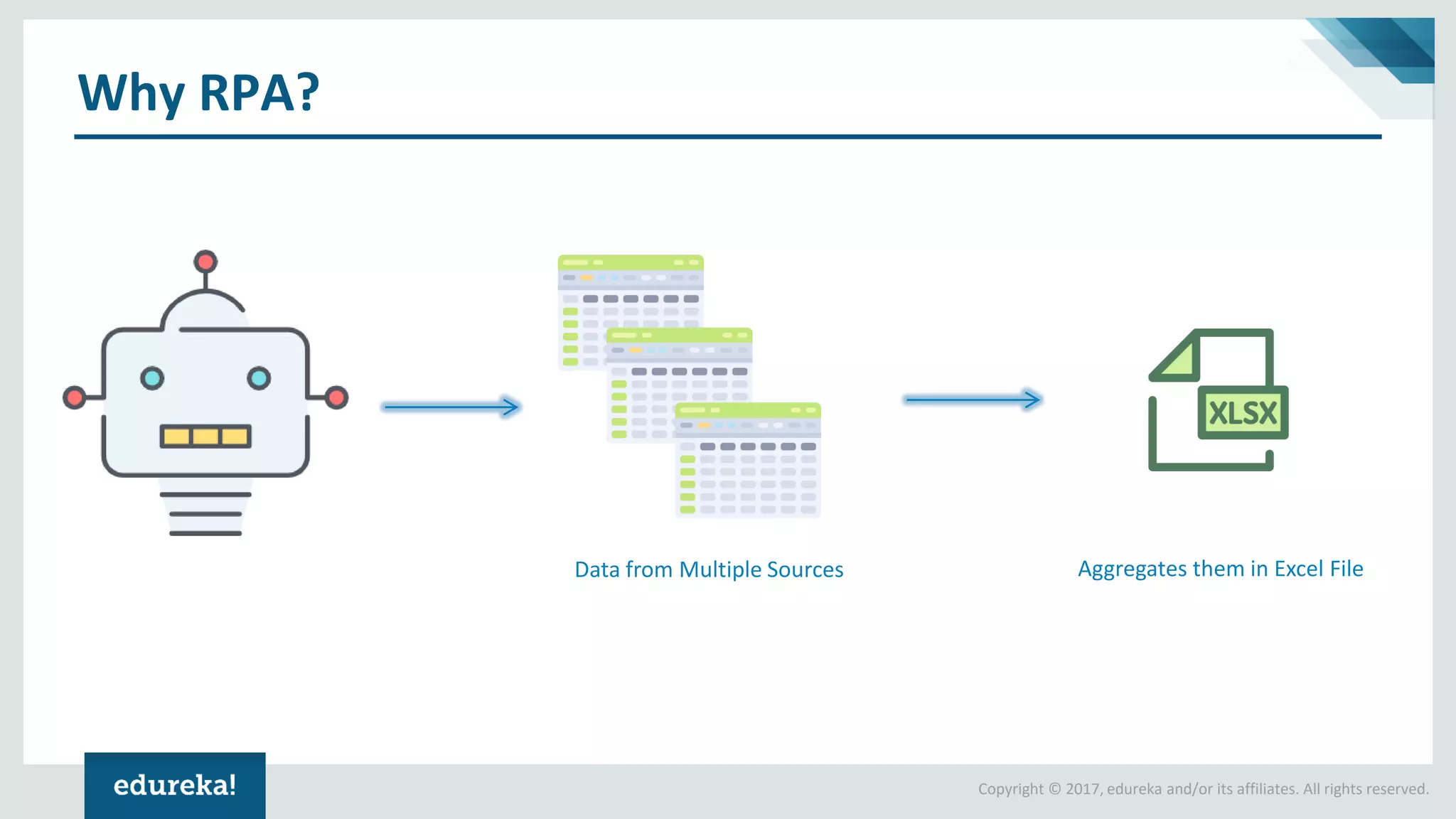 Why RPA?

XLSX

Data from Multiple Sources

Aggregates them in Excel File

edureka!

Copyright © 2017, edureka and/or its affiliates. All rights reserved.